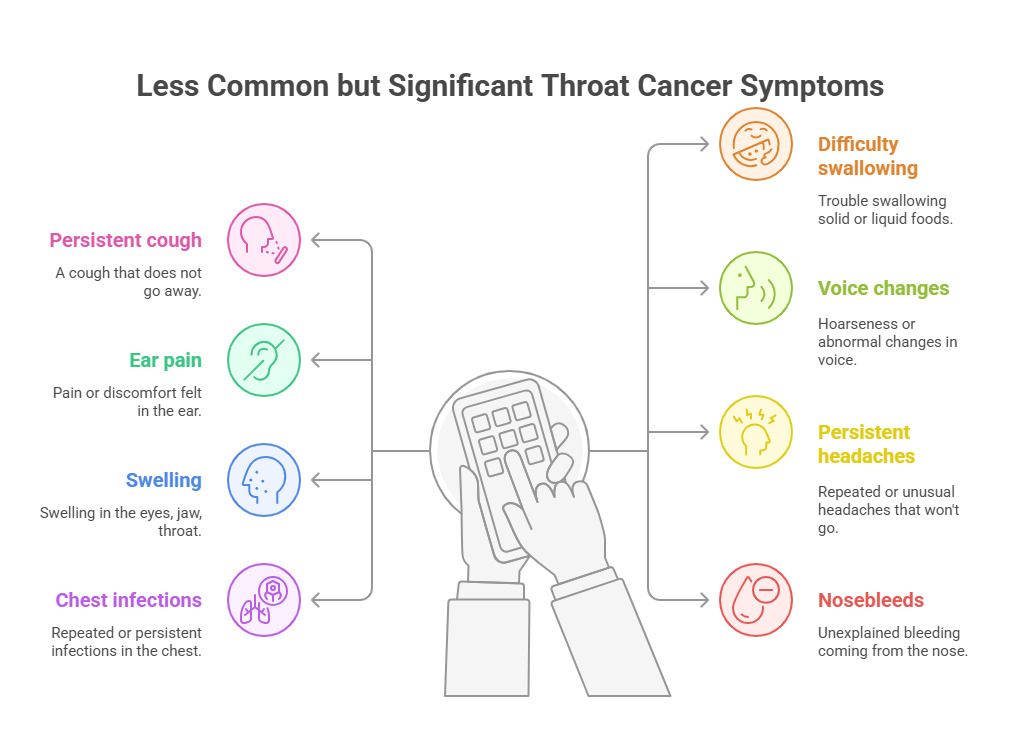 Less Common but Significant Throat Cancer Symptoms

Persistent cough

A cough that does not go away.

Ear pain

Pain or discomfort felt in the ear.

Swelling

Swelling in the eyes, jaw, throat.

Chest infections

Repeated or persistent infections in the chest.

Difficulty swallowing

Trouble swallowing solid or liquid foods.

Voice changes

Hoarseness or abnormal changes in voice.

Persistent headaches

Repeated or unusual headaches that won't go.

Nosebleeds

Unexplained bleeding coming from the nose.